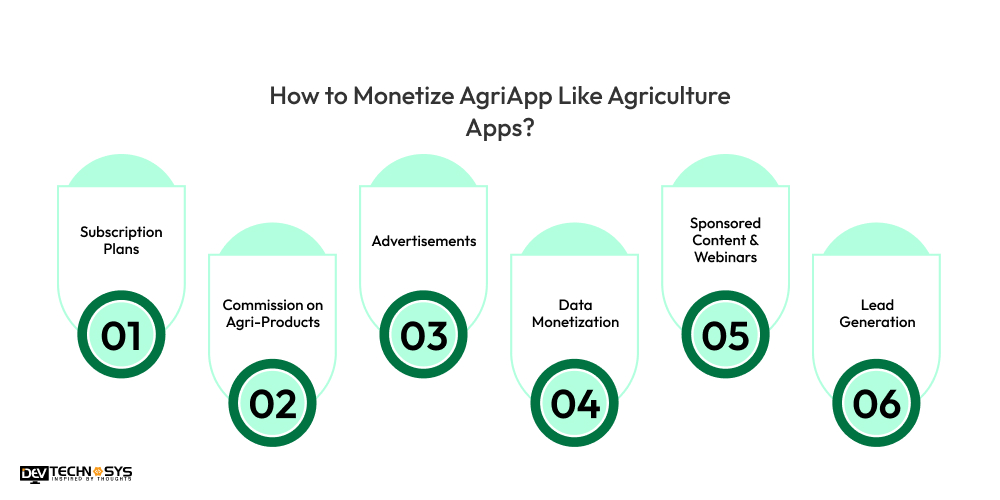 How to Monetize AgriApp Like Agriculture Apps?

Subscription Plans

01

Commission on Agri-Products

02

Advertisements

03

Data Monetization

04

Sponsored Content & Webinars

05

Lead Generation

06

DEV TECHNOSYS
INSPIRED BY THOUGHTS